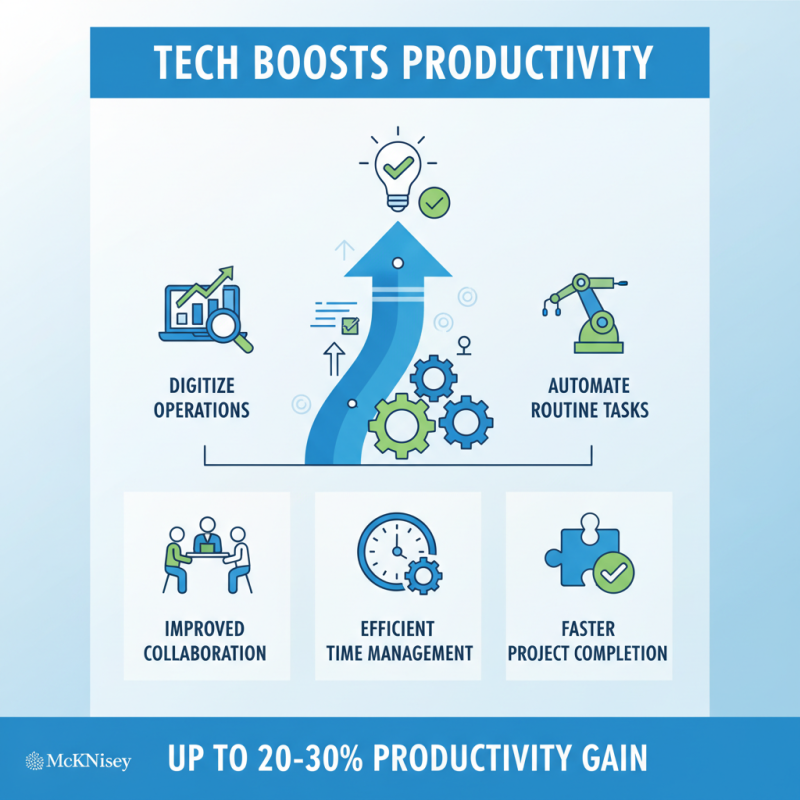 TECH BOOSTS PRODUCTIVITY

DIGITIZE OPERATIONS

AUTOMATE ROUTINE TASKS

IMPROVED COLLABORATION

EFFICIENT TIME MANAGEMENT

FASTER PROJECT COMPLETION

McKNisey

UP TO 20-30% PRODUCTIVITY GAIN